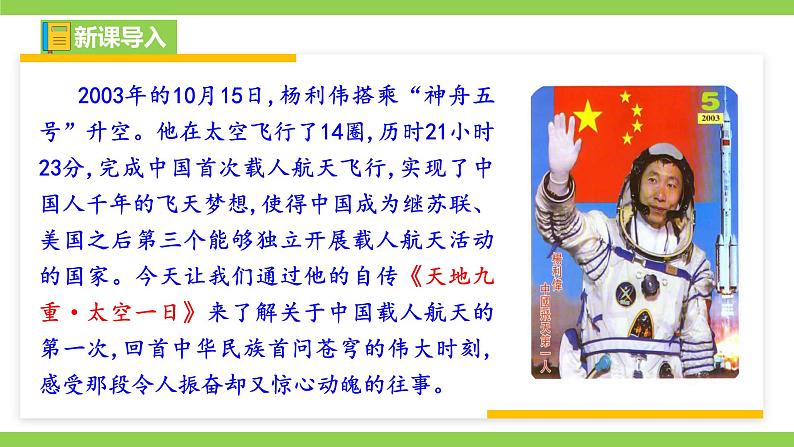 新课导入

2003年的10月15日，杨利伟搭乘“神舟五号”升空。他在太空飞行了14圈，历时21小时23分，完成中国首次载人航天飞行，实现了中国人千年的飞天梦想，使得中国成为继苏联、美国之后第三个能够独立开展载人航天活动的国家。今天让我们通过他的自传《天地九重·太空一日》来了解关于中国载人航天的第一次，回首中华民族首问苍穹的伟大时刻，感受那段令人振奋却又惊心动魄的往事。

5
2003
杨利伟
中国航天第一人